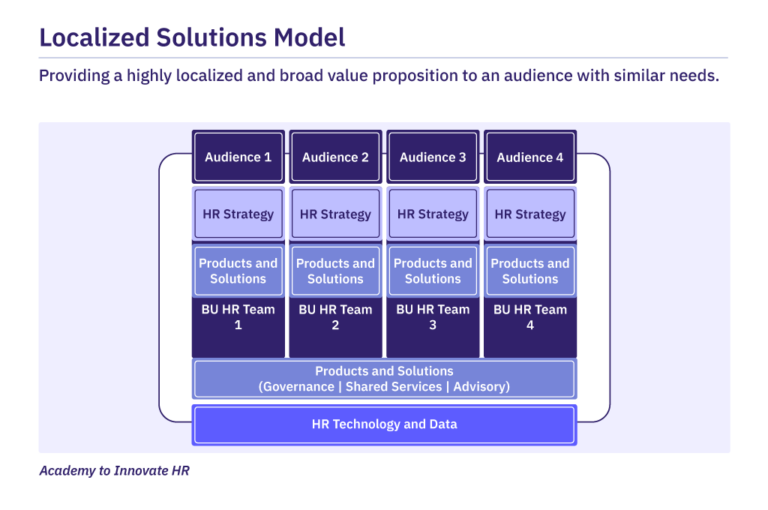 Localized Solutions Model

Providing a highly localized and broad value proposition to an audience with similar needs.

Audience 1
Audience 2
Audience 3
Audience 4

HR Strategy
HR Strategy
HR Strategy
HR Strategy

Products and Solutions
Products and Solutions
Products and Solutions
Products and Solutions

BU HR Team 1
BU HR Team 2
BU HR Team 3
BU HR Team 4

Products and Solutions
(Governance | Shared Services | Advisory)

HR Technology and Data

Academy to Innovate HR